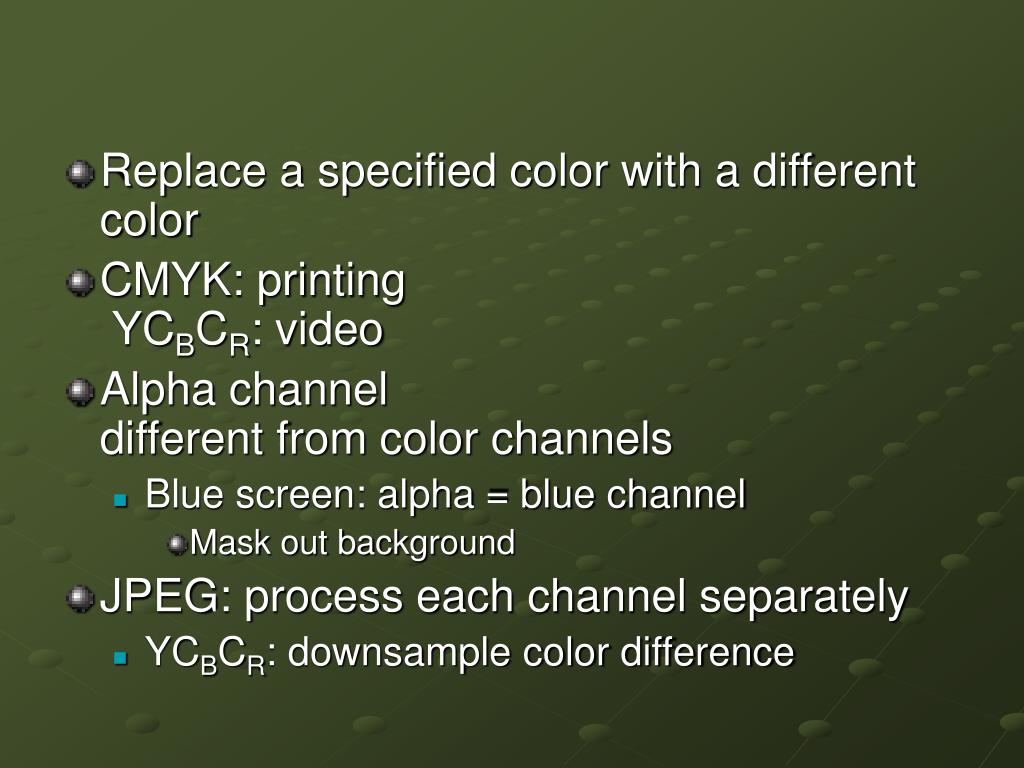 Replace a specified color with a different color

CMYK: printing
$YC_BC_R$: video

Alpha channel
different from color channels

Blue screen: alpha = blue channel

Mask out background

JPEG: process each channel separately

$YC_BC_R$: downsample color difference